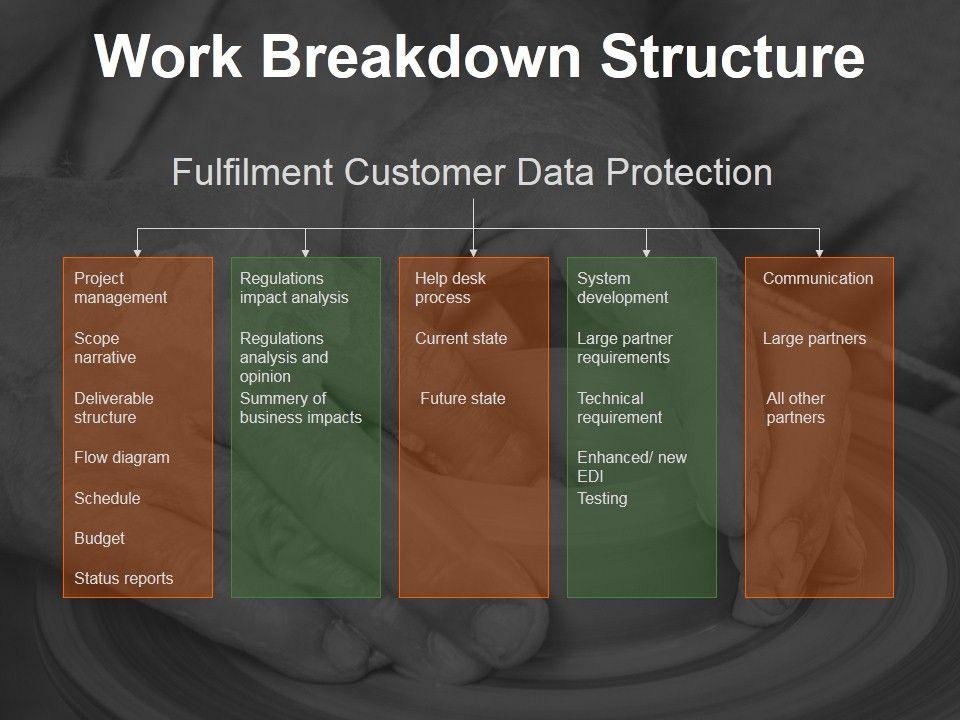 Work Breakdown Structure

Fulfilment Customer Data Protection

Project management

Scope narrative

Deliverable structure

Flow diagram

Schedule

Budget

Status reports

Regulations impact analysis

Regulations analysis and opinion

Summery of business impacts

Help desk process

Current state

Future state

System development

Large partner requirements

Technical requirement

Enhanced/ new EDI

Testing

Communication

Large partners

All other partners